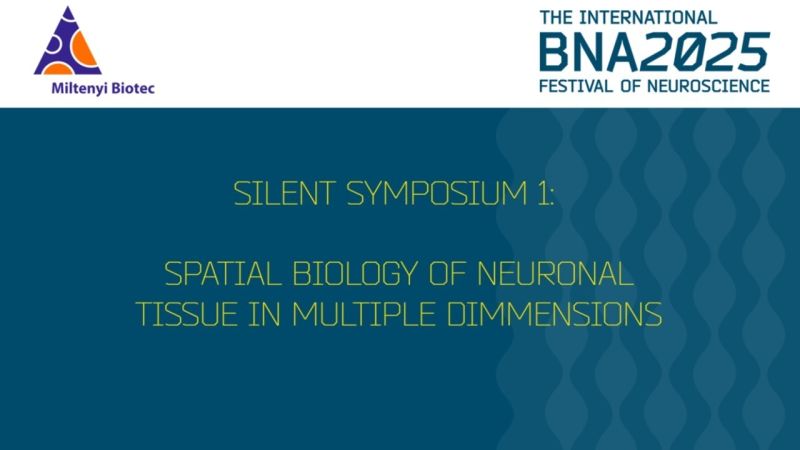 Miltenyi Biotec

THE INTERNATIONAL
BNA2025
FESTIVAL OF NEUROSCIENCE

SILENT SYMPOSIUM 1:

SPATIAL BIOLOGY OF NEURONAL TISSUE IN MULTIPLE DIMMENSIONS